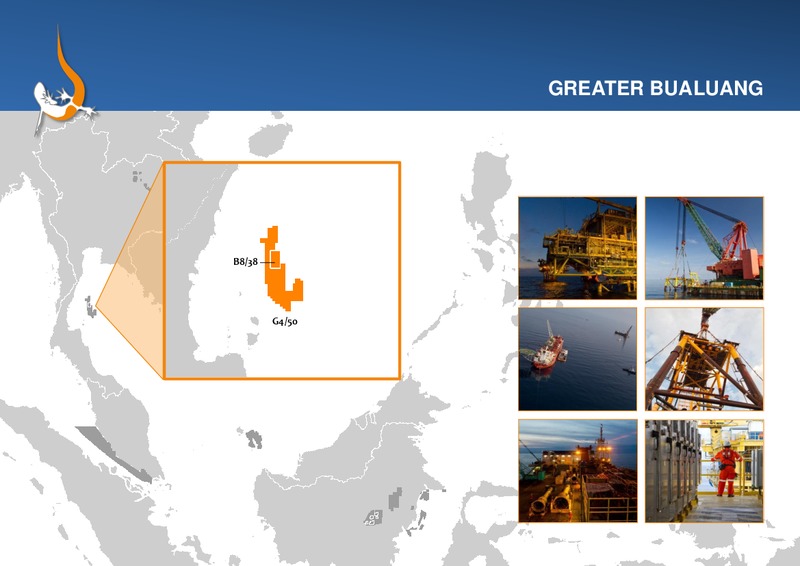 GREATER BUALUANG

B8/38

G4/50